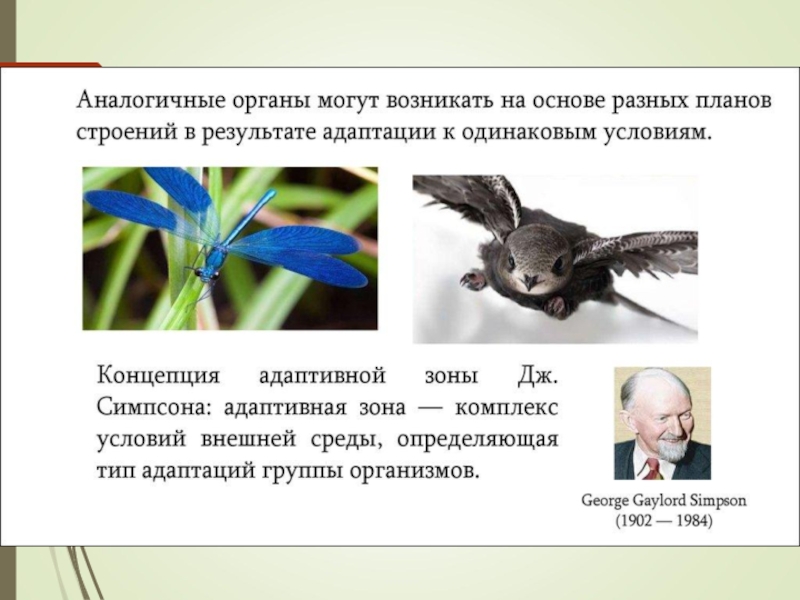 Аналогичные органы могут возникать на основе разных планов строений в результате адаптации к одинаковым условиям.

Концепция адаптивной зоны Дж. Симпсона: адаптивная зона — комплекс условий внешней среды, определяющая тип адаптаций группы организмов.

George Gaylord Simpson
(1902 — 1984)